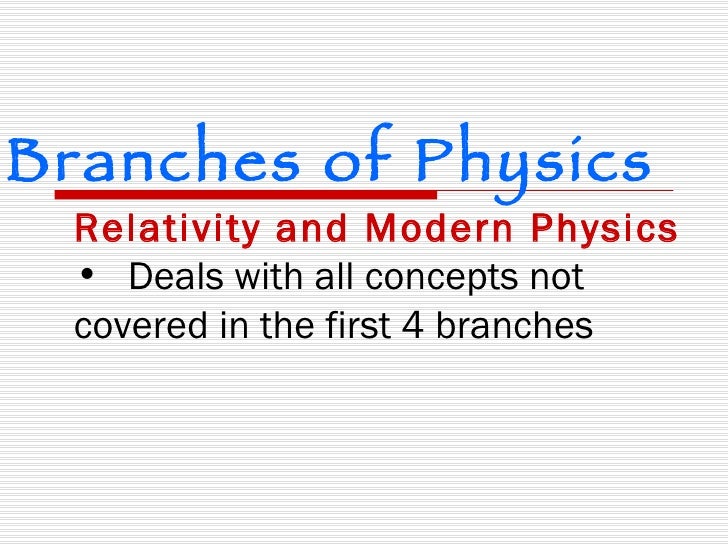 Branches of Physics

Relativity and Modern Physics

• Deals with all concepts not covered in the first 4 branches